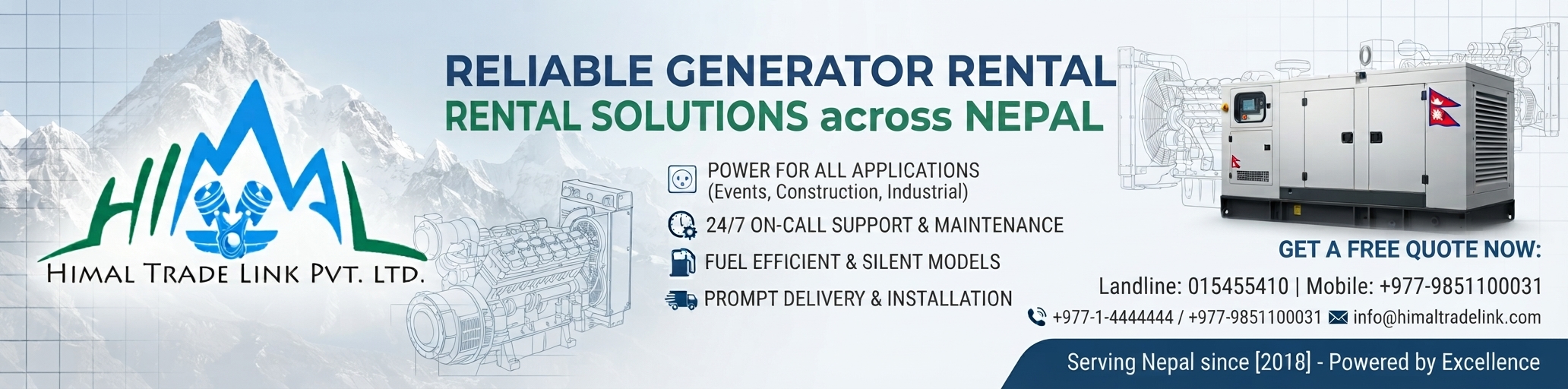 HIMAL
HIMAL TRADE LINK PVT. LTD.

RELIABLE GENERATOR RENTAL
RENTAL SOLUTIONS across NEPAL

POWER FOR ALL APPLICATIONS
(Events, Construction, Industrial)

24/7 ON-CALL SUPPORT & MAINTENANCE

FUEL EFFICIENT & SILENT MODELS

PROMPT DELIVERY & INSTALLATION

GET A FREE QUOTE NOW:

Landline: 015455410 | Mobile: +977-9851100031

+977-1-4444444 / +977-9851100031 info@himaltradelink.com

Serving Nepal since [2018] - Powered by Excellence